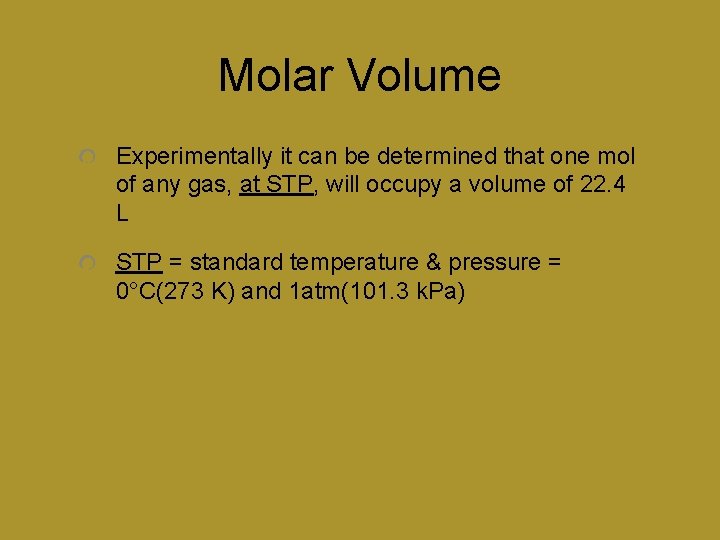 Molar Volume

Experimentally it can be determined that one mol of any gas, at STP, will occupy a volume of 22.4 L

STP = standard temperature & pressure = 0°C(273 K) and 1atm(101.3 kPa)